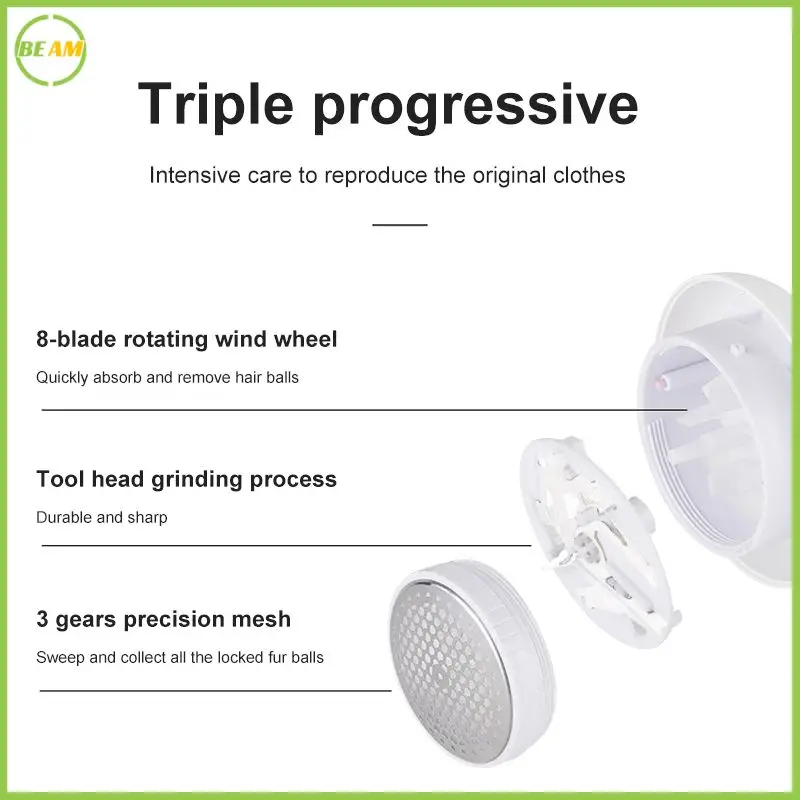 BEAM

Triple progressive

Intensive care to reproduce the original clothes

8-blade rotating wind wheel

Quickly absorb and remove hair balls

Tool head grinding process

Durable and sharp

3 gears precision mesh

Sweep and collect all the locked fur balls